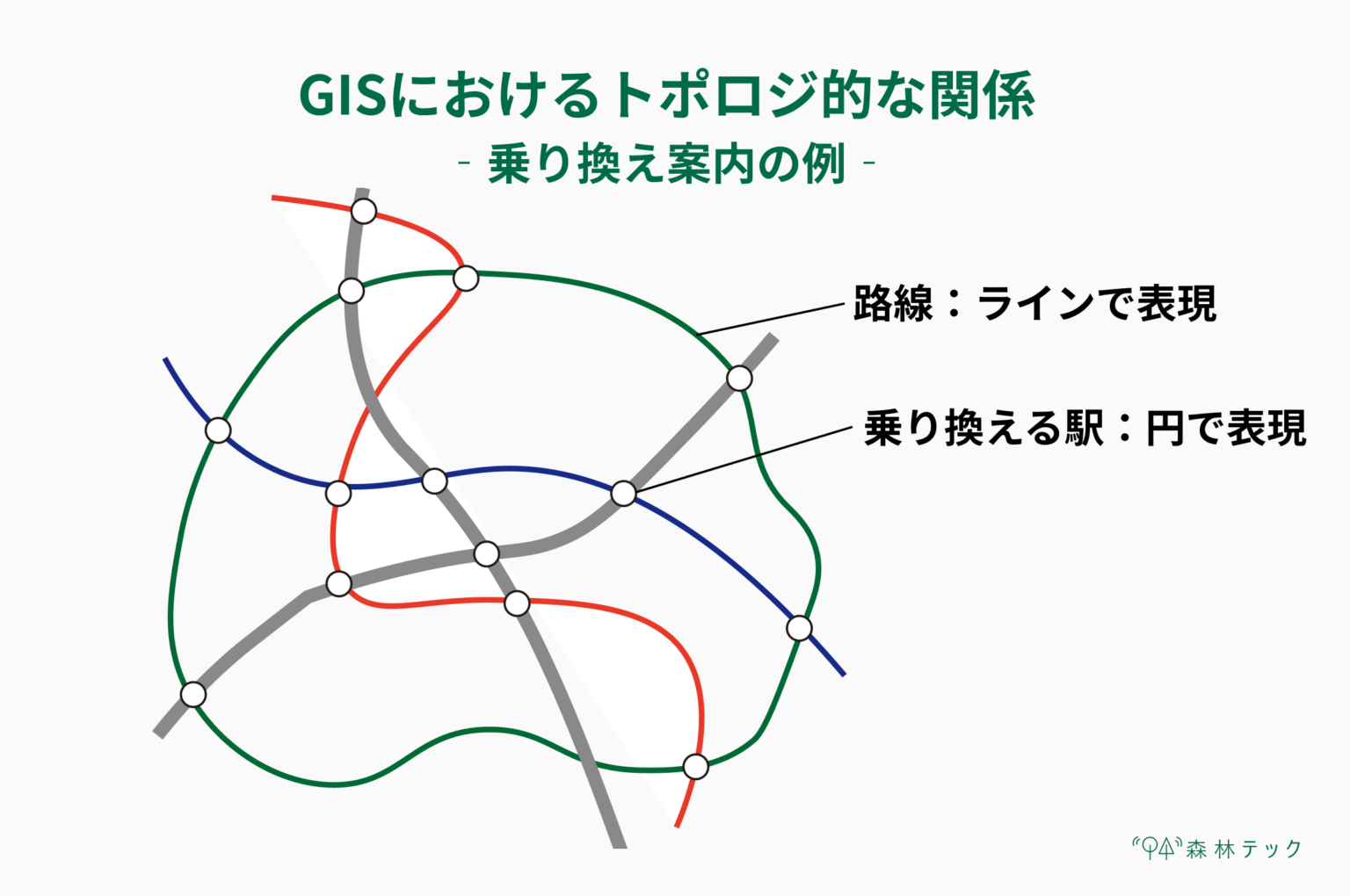 GISにおけるトポロジ的な関係
- 乗り換え案内の例 -

路線：ラインで表現

乗り換える駅：円で表現

森林テック